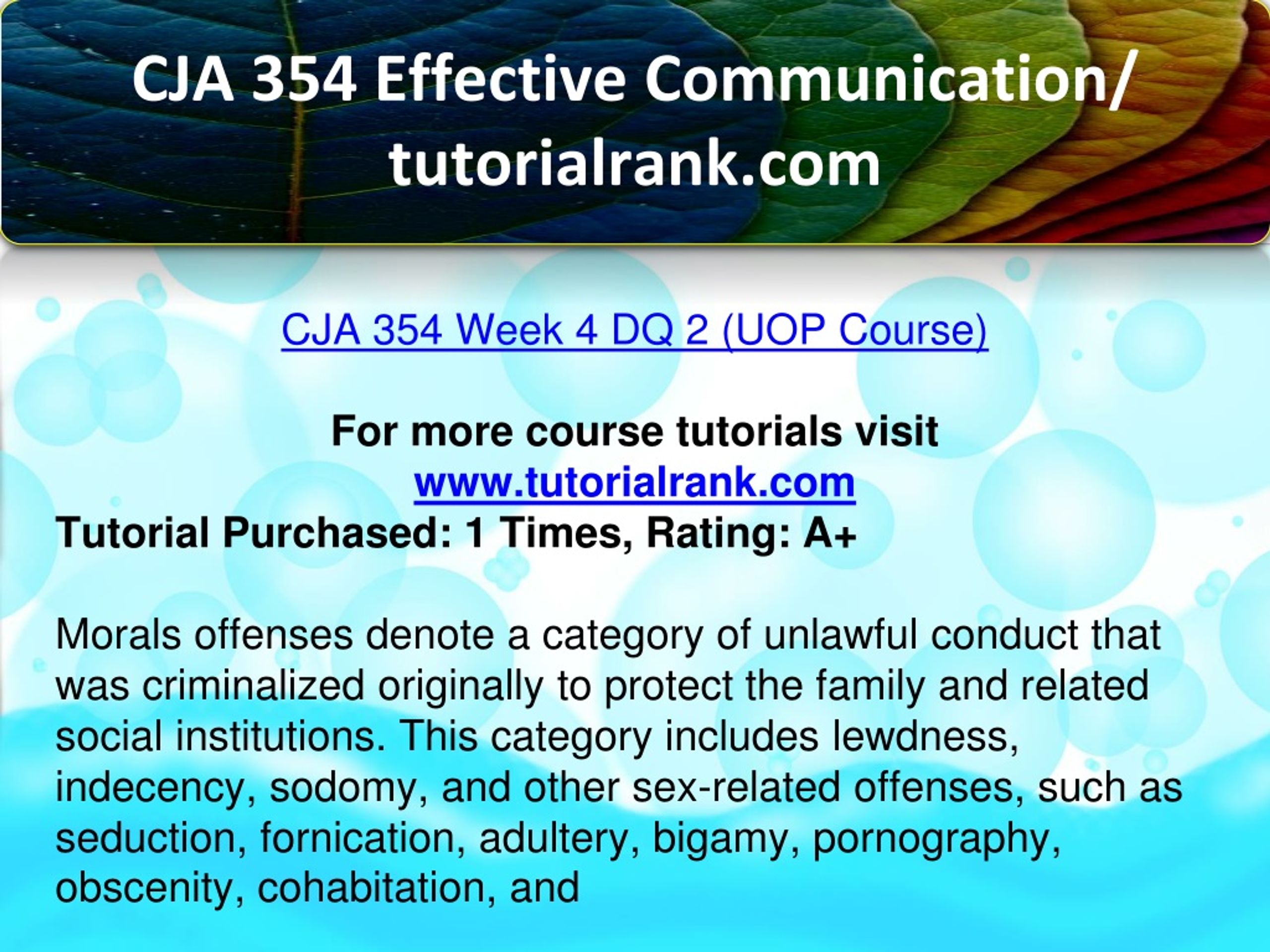 CJA 354 Effective Communication/ tutorialrank.com

CJA 354 Week 4 DQ 2 (UOP Course)

For more course tutorials visit
www.tutorialrank.com
Tutorial Purchased: 1 Times, Rating: A+

Morals offenses denote a category of unlawful conduct that was criminalized originally to protect the family and related social institutions. This category includes lewdness, indecency, sodomy, and other sex-related offenses, such as seduction, fornication, adultery, bigamy, pornography, obscenity, cohabitation, and